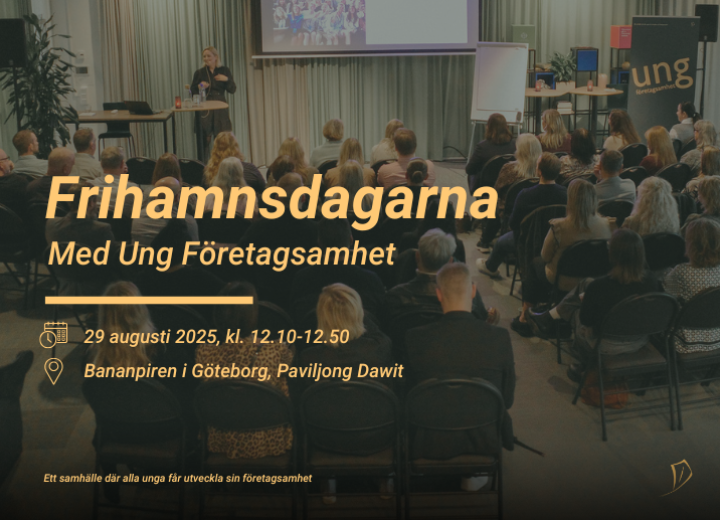 ung
företagsamhet

Frihamnsdagarna
Med Ung Företagsamhet

29 augusti 2025, kl. 12.10-12.50

Bananpiren i Göteborg, Paviljong Dawit

Ett samhälle där alla unga får utveckla sin företagsamhet